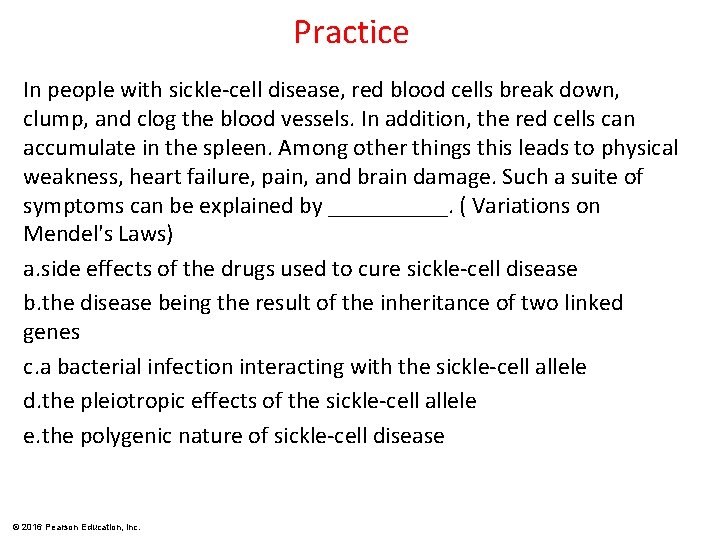 Practice

In people with sickle-cell disease, red blood cells break down, clump, and clog the blood vessels. In addition, the red cells can accumulate in the spleen. Among other things this leads to physical weakness, heart failure, pain, and brain damage. Such a suite of symptoms can be explained by __________. ( Variations on Mendel's Laws)

a.side effects of the drugs used to cure sickle-cell disease

b.the disease being the result of the inheritance of two linked genes

c.a bacterial infection interacting with the sickle-cell allele

d.the pleiotropic effects of the sickle-cell allele

e.the polygenic nature of sickle-cell disease

© 2016 Pearson Education, Inc.